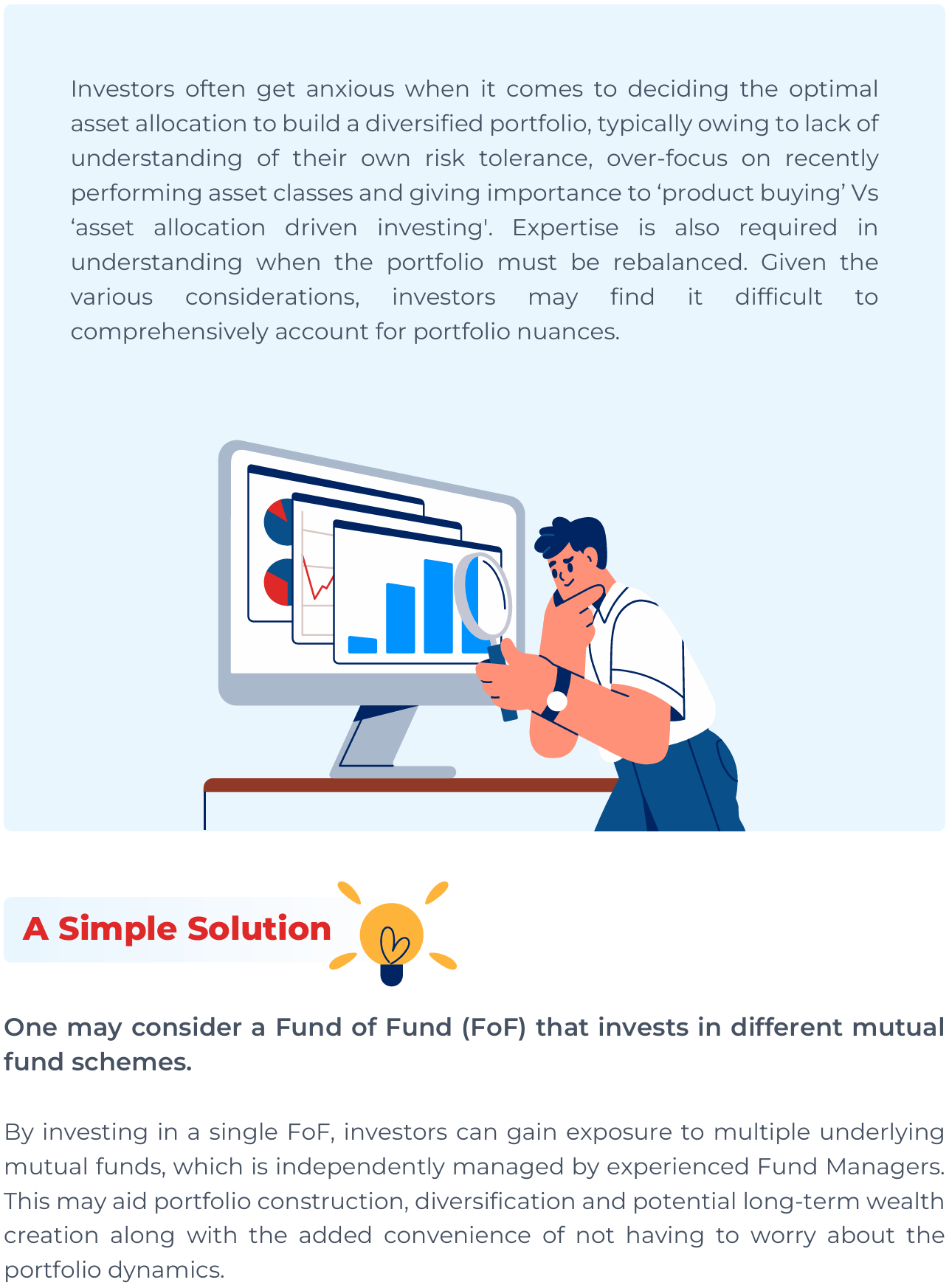 Investors often get anxious when it comes to deciding the optimal asset allocation to build a diversified portfolio, typically owing to lack of understanding of their own risk tolerance, over-focus on recently performing asset classes and giving importance to ‘product buying’ Vs ‘asset allocation driven investing'. Expertise is also required in understanding when the portfolio must be rebalanced. Given the various considerations, investors may find it difficult to comprehensively account for portfolio nuances.

A Simple Solution

One may consider a Fund of Fund (FoF) that invests in different mutual fund schemes.

By investing in a single FoF, investors can gain exposure to multiple underlying mutual funds, which is independently managed by experienced Fund Managers. This may aid portfolio construction, diversification and potential long-term wealth creation along with the added convenience of not having to worry about the portfolio dynamics.